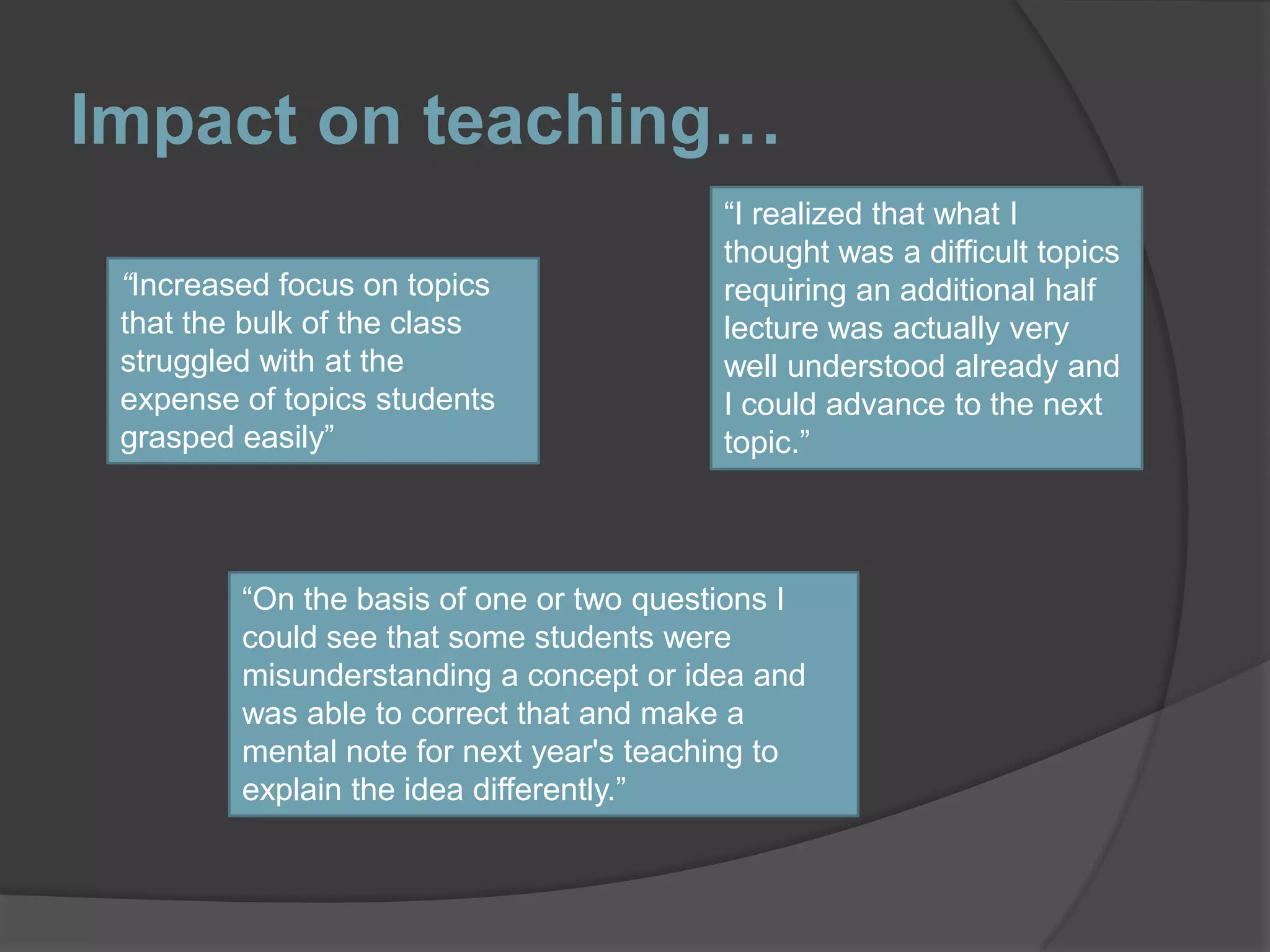 Impact on teaching…

“Increased focus on topics that the bulk of the class struggled with at the expense of topics students grasped easily”

“I realized that what I thought was a difficult topics requiring an additional half lecture was actually very well understood already and I could advance to the next topic.”

“On the basis of one or two questions I could see that some students were misunderstanding a concept or idea and was able to correct that and make a mental note for next year's teaching to explain the idea differently.”